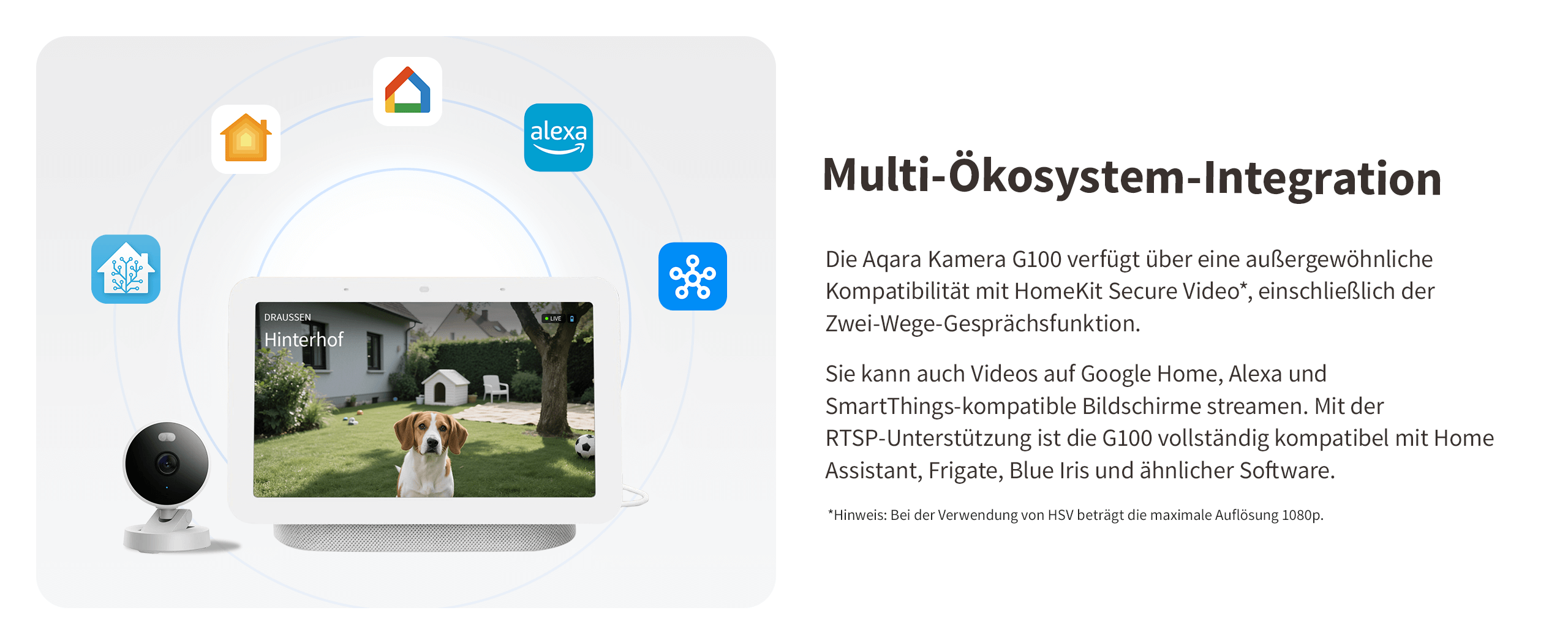 alexa

DRAUSSEN
Hinterhof

LIVE

Multi-Ökosystem-Integration

Die Aqara Kamera G100 verfügt über eine außergewöhnliche Kompatibilität mit HomeKit Secure Video*, einschließlich der Zwei-Wege-Gesprächsfunktion.

Sie kann auch Videos auf Google Home, Alexa und SmartThings-kompatible Bildschirme streamen. Mit der RTSP-Unterstützung ist die G100 vollständig kompatibel mit Home Assistant, Frigate, Blue Iris und ähnlicher Software.

*Hinweis: Bei der Verwendung von HSV beträgt die maximale Auflösung 1080p.